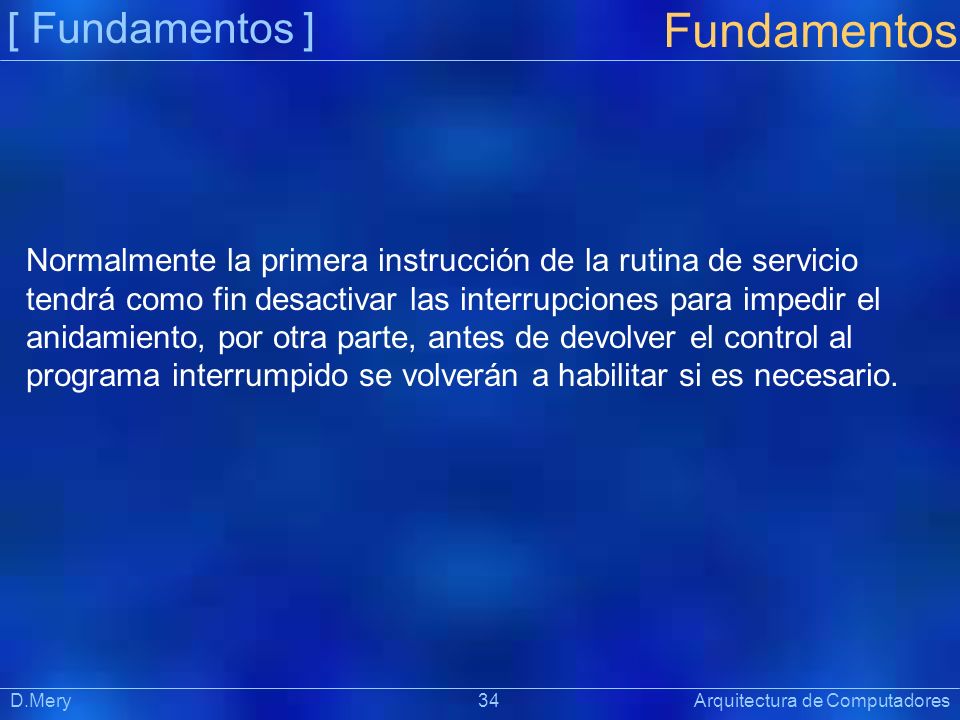 [ Fundamentos ]

Fundamentos

Normalmente la primera instrucción de la rutina de servicio tendrá como fin desactivar las interrupciones para impedir el anidamiento, por otra parte, antes de devolver el control al programa interrumpido se volverán a habilitar si es necesario.

D.Mery

34

Arquitectura de Computadores